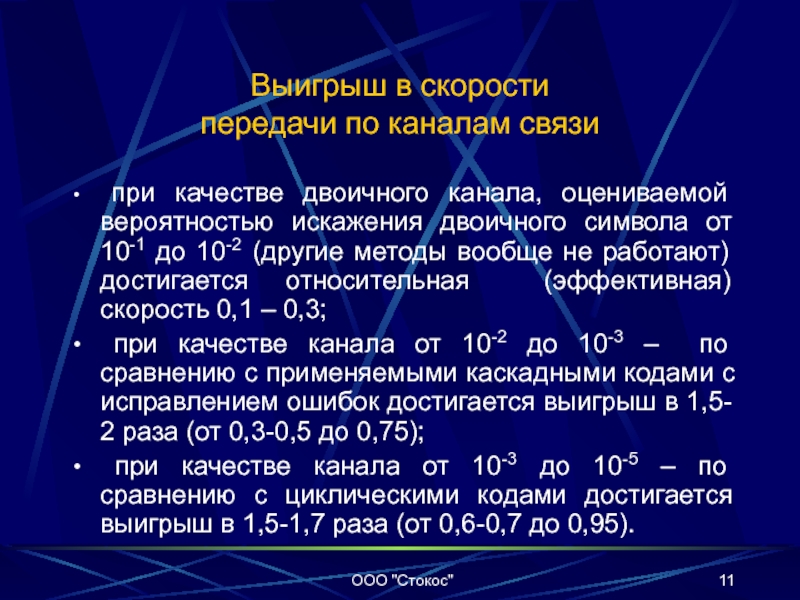 Выигрыш в скорости передачи по каналам связи

• при качестве двоичного канала, оцениваемой вероятностью искажения двоичного символа от $10^{-1}$ до $10^{-2}$ (другие методы вообще не работают) достигается относительная (эффективная) скорость 0,1 – 0,3;

• при качестве канала от $10^{-2}$ до $10^{-3}$ – по сравнению с применяемыми каскадными кодами с исправлением ошибок достигается выигрыш в 1,5-2 раза (от 0,3-0,5 до 0,75);

• при качестве канала от $10^{-3}$ до $10^{-5}$ – по сравнению с циклическими кодами достигается выигрыш в 1,5-1,7 раза (от 0,6-0,7 до 0,95).

ООО "Стокос"

11